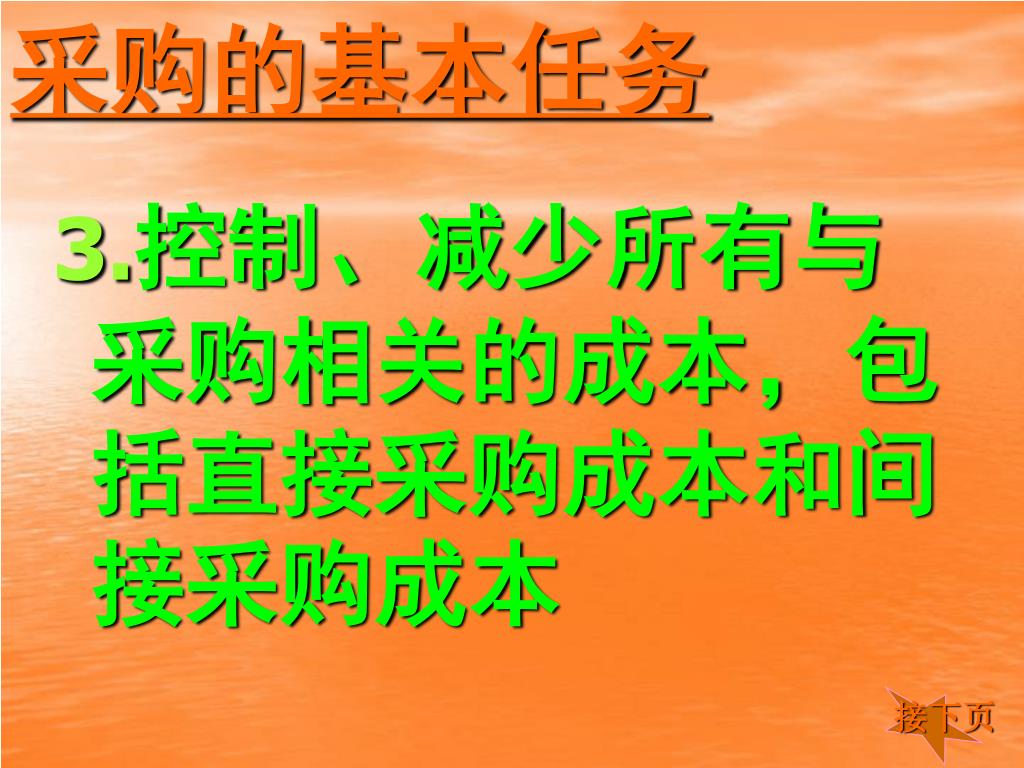 采购的基本任务

3.控制、减少所有与采购相关的成本，包括直接采购成本和间接采购成本

接下页